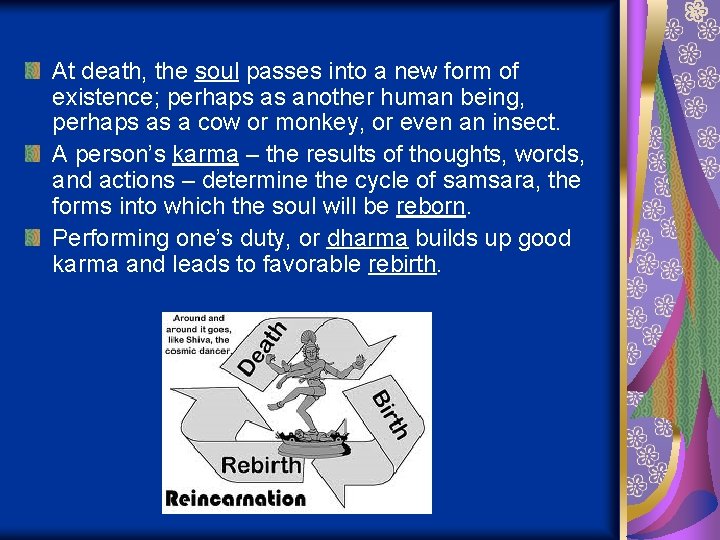 At death, the soul passes into a new form of existence; perhaps as another human being, perhaps as a cow or monkey, or even an insect.

A person's karma – the results of thoughts, words, and actions – determine the cycle of samsara, the forms into which the soul will be reborn.

Performing one's duty, or dharma builds up good karma and leads to favorable rebirth.

Around and around it goes, like Shiva, the cosmic dancer.

Death

Birth

Rebirth

Reincarnation